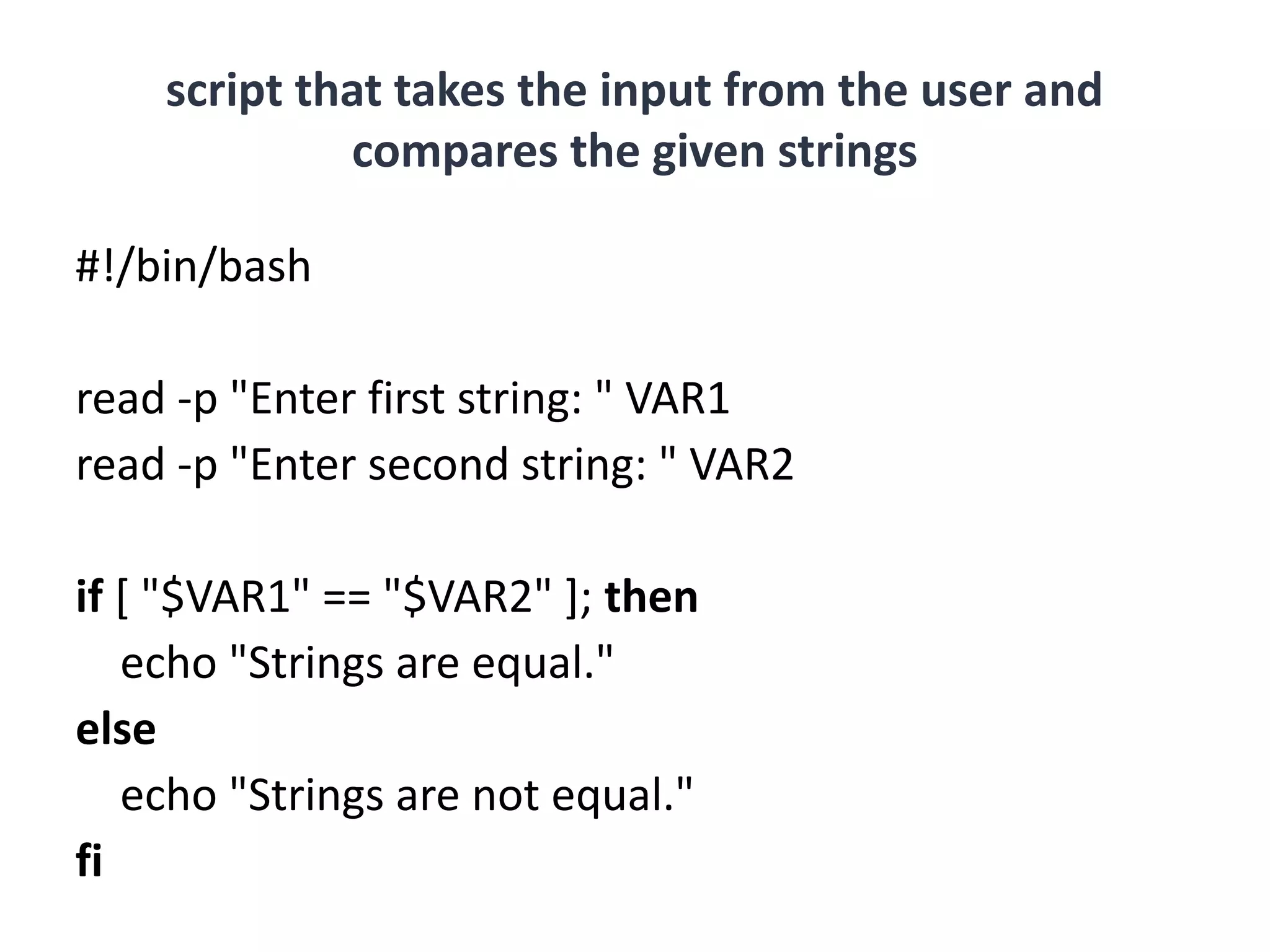 script that takes the input from the user and compares the given strings

#!/bin/bash

read -p "Enter first string: " VAR1
read -p "Enter second string: " VAR2

if [ "$VAR1" == "$VAR2" ]; then
   echo "Strings are equal."
else
   echo "Strings are not equal."
fi